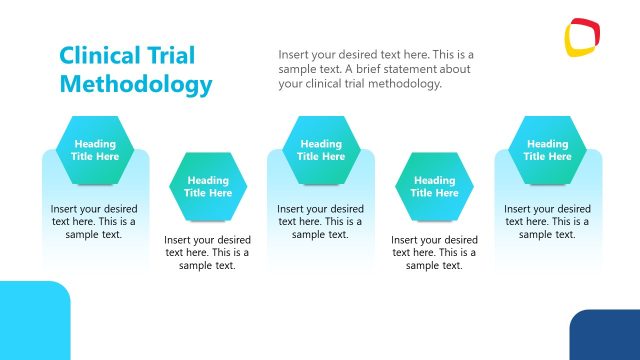 Clinical Trial Methodology

Insert your desired text here. This is a sample text. A brief statement about your clinical trial methodology.

Heading Title Here

Insert your desired text here. This is a sample text.

Heading Title Here

Insert your desired text here. This is a sample text.

Heading Title Here

Insert your desired text here. This is a sample text.

Heading Title Here

Insert your desired text here. This is a sample text.

Heading Title Here

Insert your desired text here. This is a sample text.